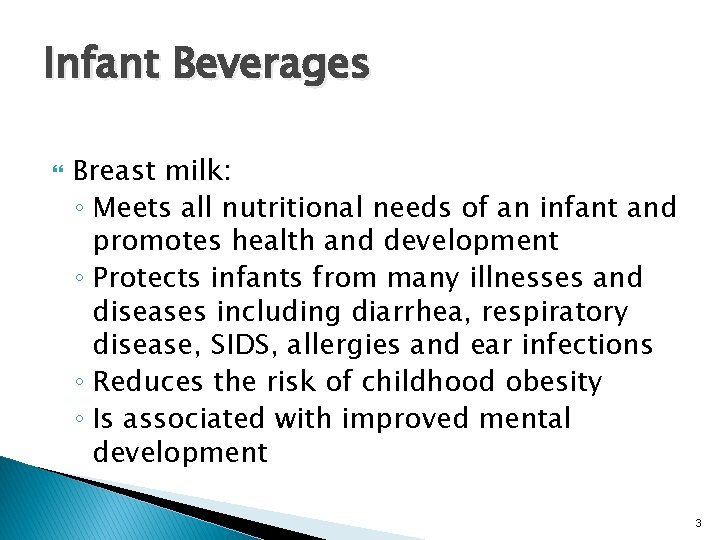 Infant Beverages

Breast milk:
◦ Meets all nutritional needs of an infant and promotes health and development
◦ Protects infants from many illnesses and diseases including diarrhea, respiratory disease, SIDS, allergies and ear infections
◦ Reduces the risk of childhood obesity
◦ Is associated with improved mental development

3